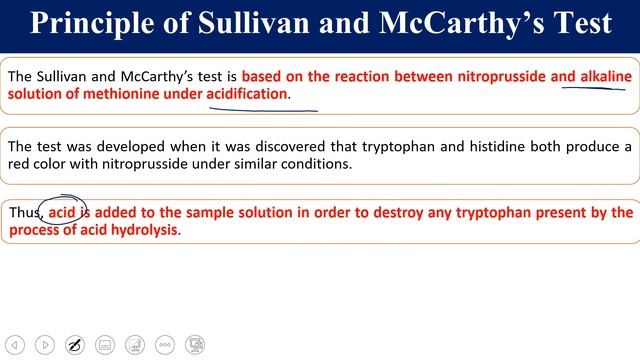 Principle of Sullivan and McCarthy's Test

The Sullivan and McCarthy's test is based on the reaction between nitroprusside and alkaline solution of methionine under acidification.

The test was developed when it was discovered that tryptophan and histidine both produce a red color with nitroprusside under similar conditions.

Thus, acid is added to the sample solution in order to destroy any tryptophan present by the process of acid hydrolysis.